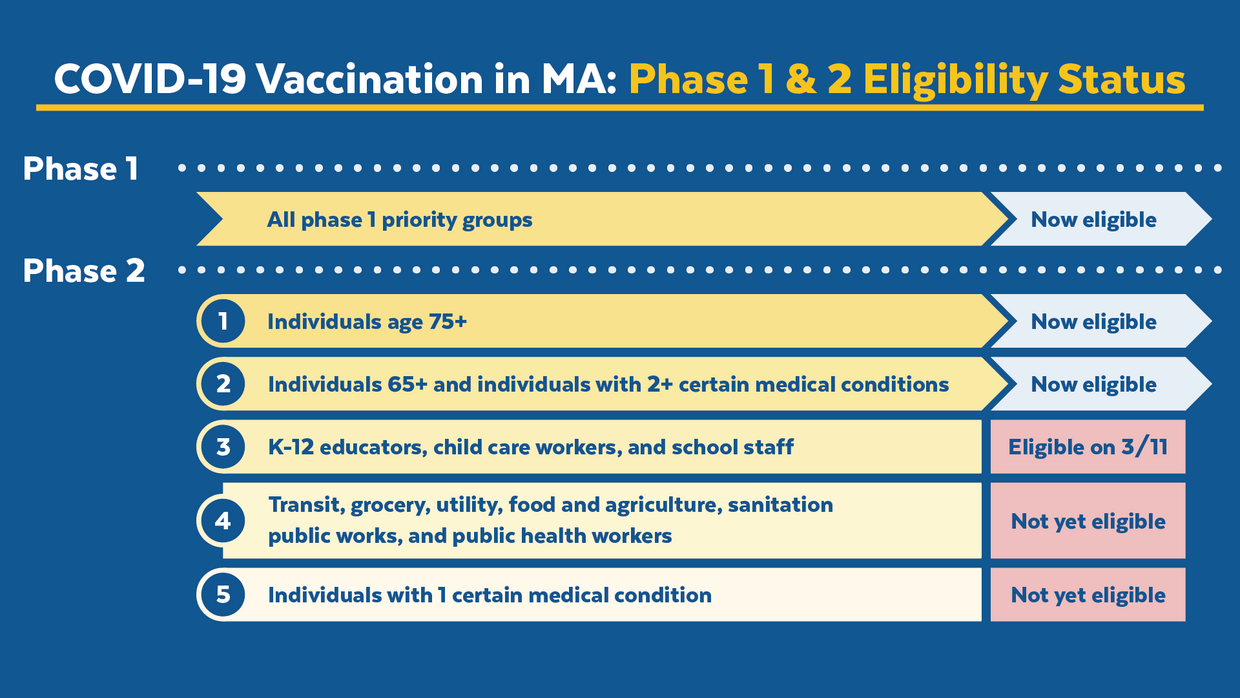 COVID-19 Vaccination in MA: Phase 1 & 2 Eligibility Status

Phase 1

All phase 1 priority groups

Now eligible

Phase 2

1 Individuals age 75+

Now eligible

2 Individuals 65+ and individuals with 2+ certain medical conditions

Now eligible

3 K-12 educators, child care workers, and school staff

Eligible on 3/11

4 Transit, grocery, utility, food and agriculture, sanitation public works, and public health workers

Not yet eligible

5 Individuals with 1 certain medical condition

Not yet eligible